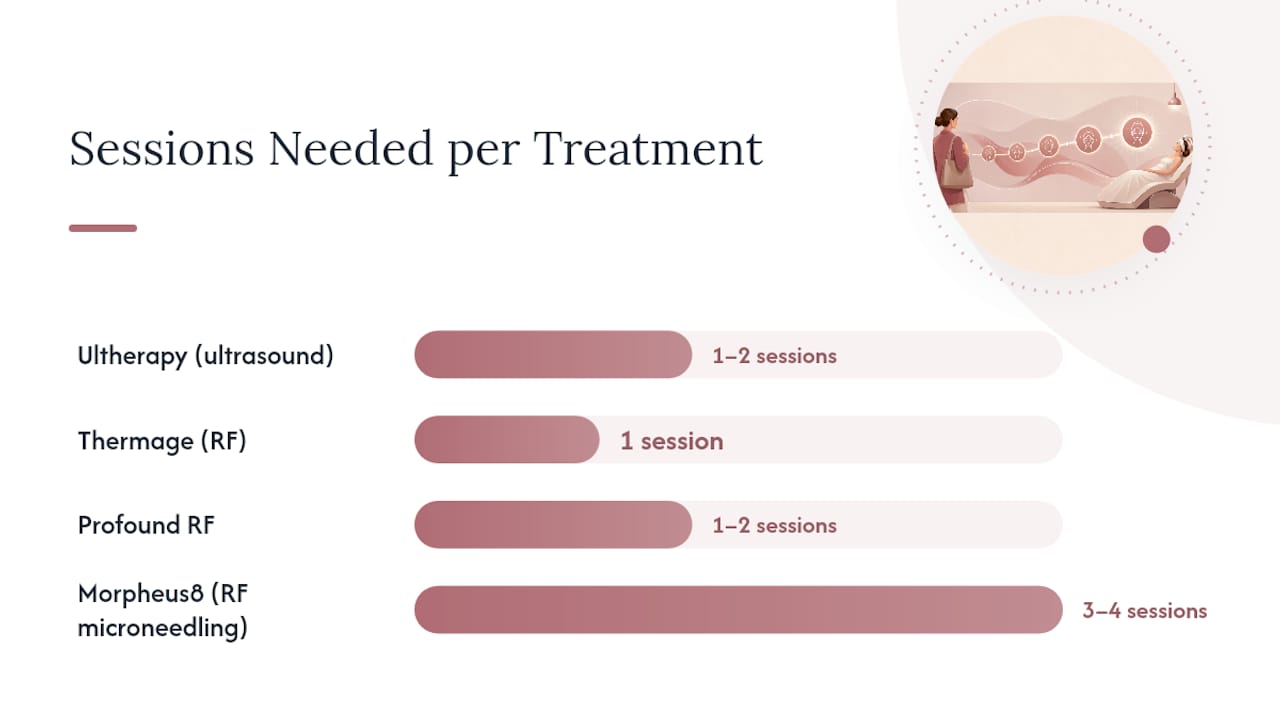 Sessions Needed per Treatment

Ultherapy (ultrasound)
1–2 sessions

Thermage (RF)
1 session

Profound RF
1–2 sessions

Morpheus8 (RF microneedling)
3–4 sessions